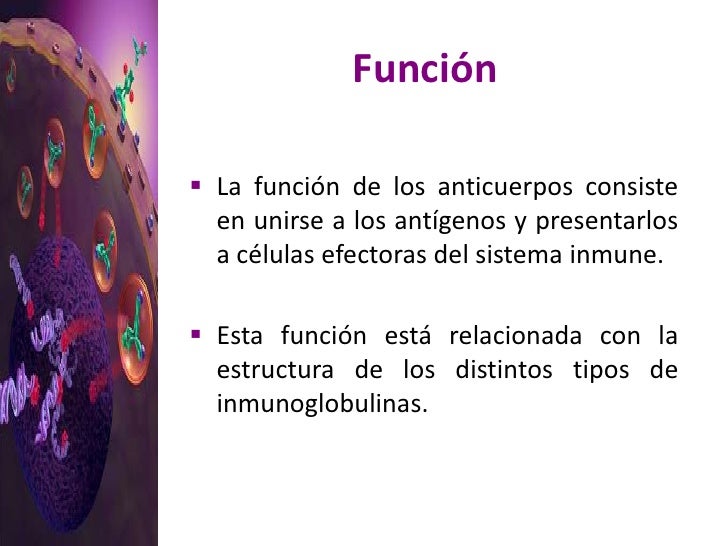 Función

▪ La función de los anticuerpos consiste en unirse a los antígenos y presentarlos a células efectoras del sistema inmune.

▪ Esta función está relacionada con la estructura de los distintos tipos de inmunoglobulinas.